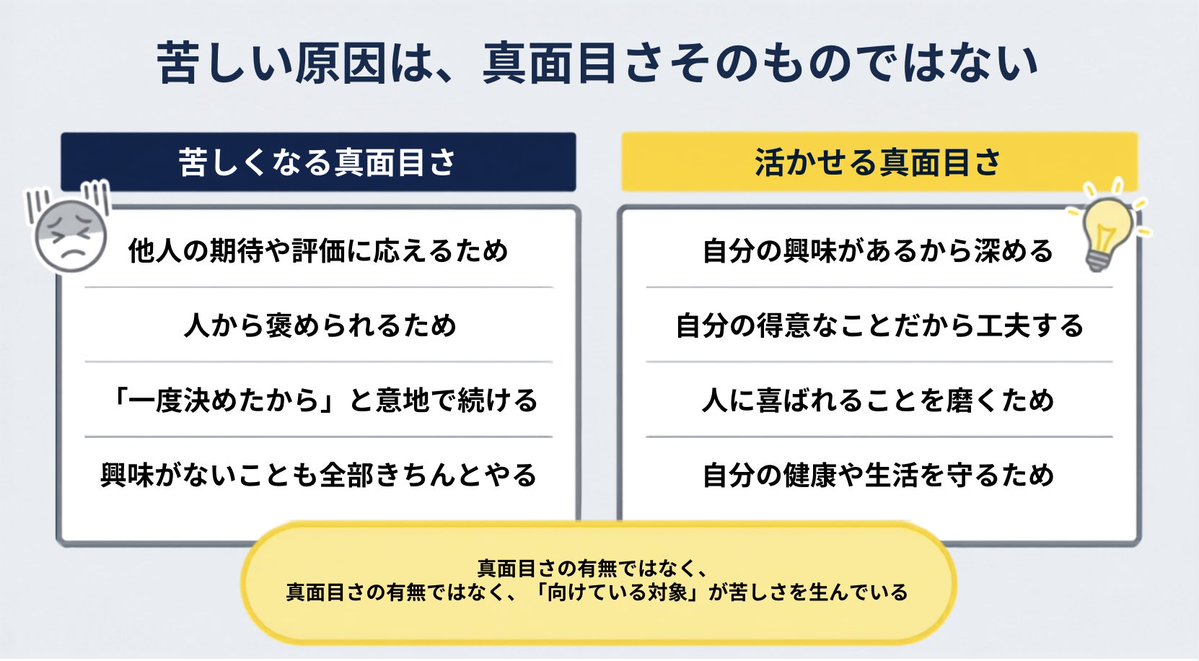 苦しい原因は、真面目さそのものではない

苦しくなる真面目さ

他人の期待や評価に応えるため

人から褒められるため

「一度決めたから」と意地で続ける

興味がないことも全部きちんとやる

活かせる真面目さ

自分の興味があるから深める

自分の得意なことだから工夫する

人に喜ばれることを磨くため

自分の健康や生活を守るため

真面目さの有無ではなく、
真面目さの有無ではなく、「向けている対象」が苦しさを生んでいる